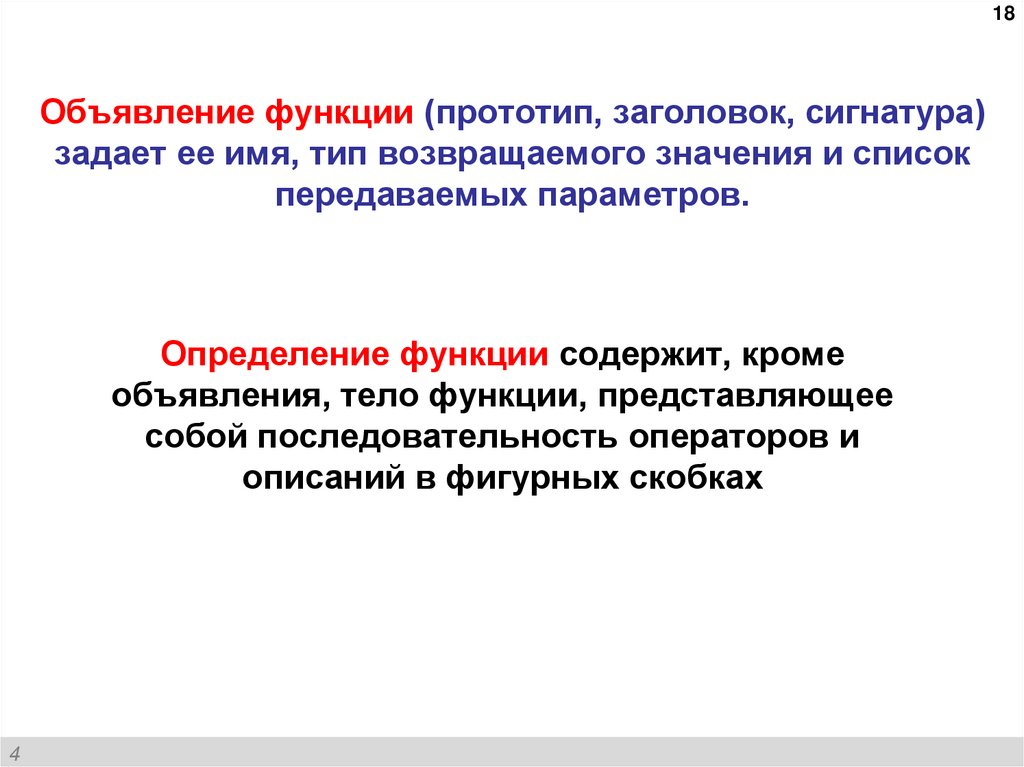 18

Объявление функции (прототип, заголовок, сигнатура) задает ее имя, тип возвращаемого значения и список передаваемых параметров.

Определение функции содержит, кроме объявления, тело функции, представляющее собой последовательность операторов и описаний в фигурных скобках

4